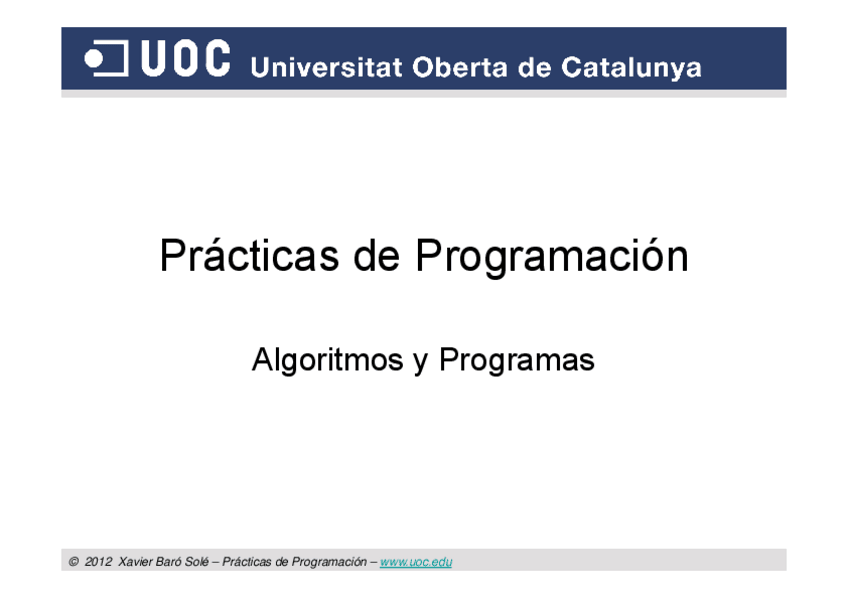 UOC Universitat Oberta de Catalunya

Prácticas de Programación

Algoritmos y Programas

© 2012 Xavier Baró Solé – Prácticas de Programación – www.uoc.edu